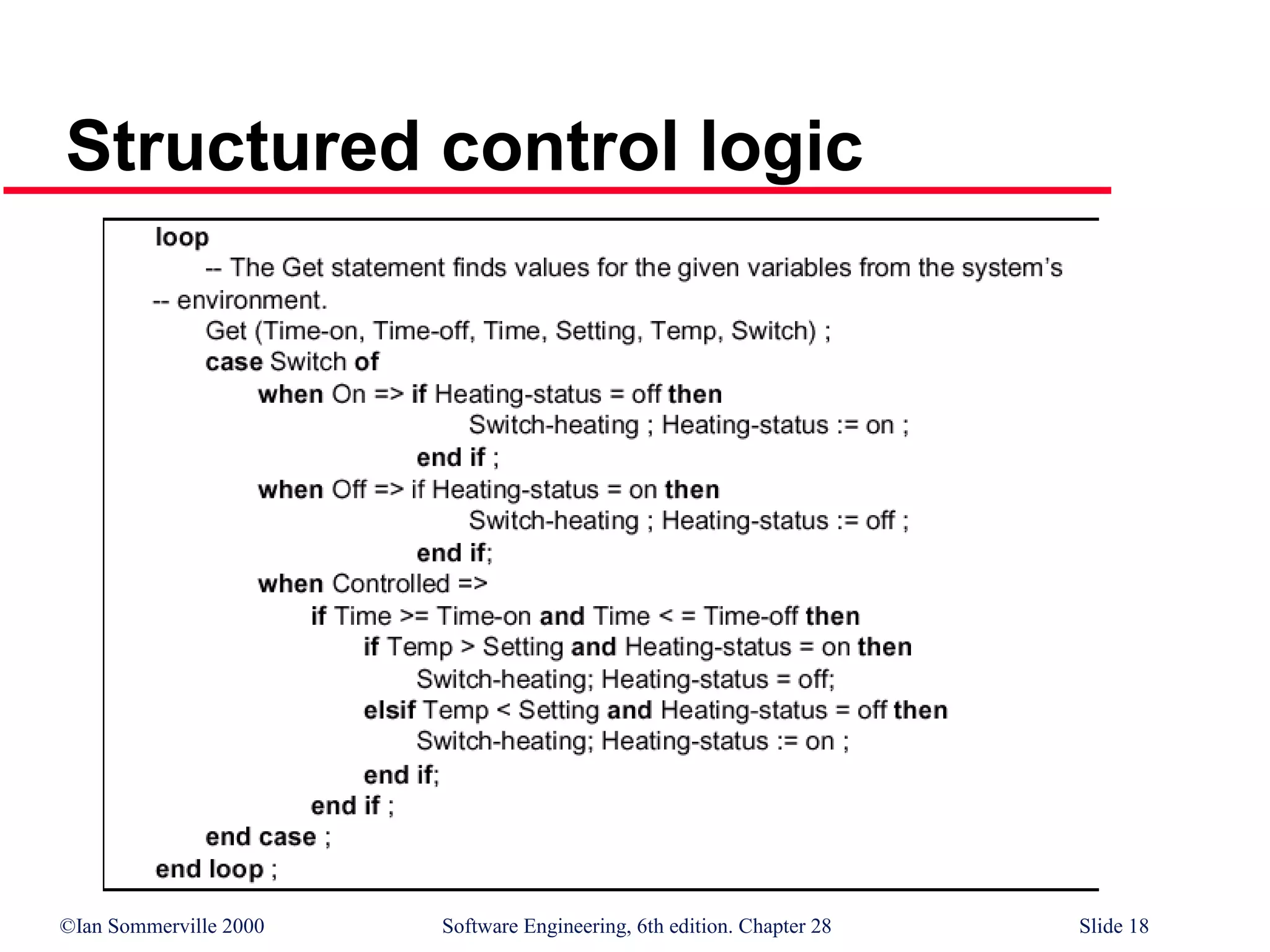 Structured control logic

loop
-- The Get statement finds values for the given variables from the system's
-- environment.
Get (Time-on, Time-off, Time, Setting, Temp, Switch) ;
case Switch of
when On => if Heating-status = off then
Switch-heating ; Heating-status := on ;
end if ;
when Off => if Heating-status = on then
Switch-heating ; Heating-status := off ;
end if;
when Controlled =>
if Time >= Time-on and Time < = Time-off then
if Temp > Setting and Heating-status = on then
Switch-heating; Heating-status = off;
elsif Temp < Setting and Heating-status = off then
Switch-heating; Heating-status := on ;
end if;
end if ;
end case ;
end loop ;

©Ian Sommerville 2000 Software Engineering, 6th edition. Chapter 28 Slide 18